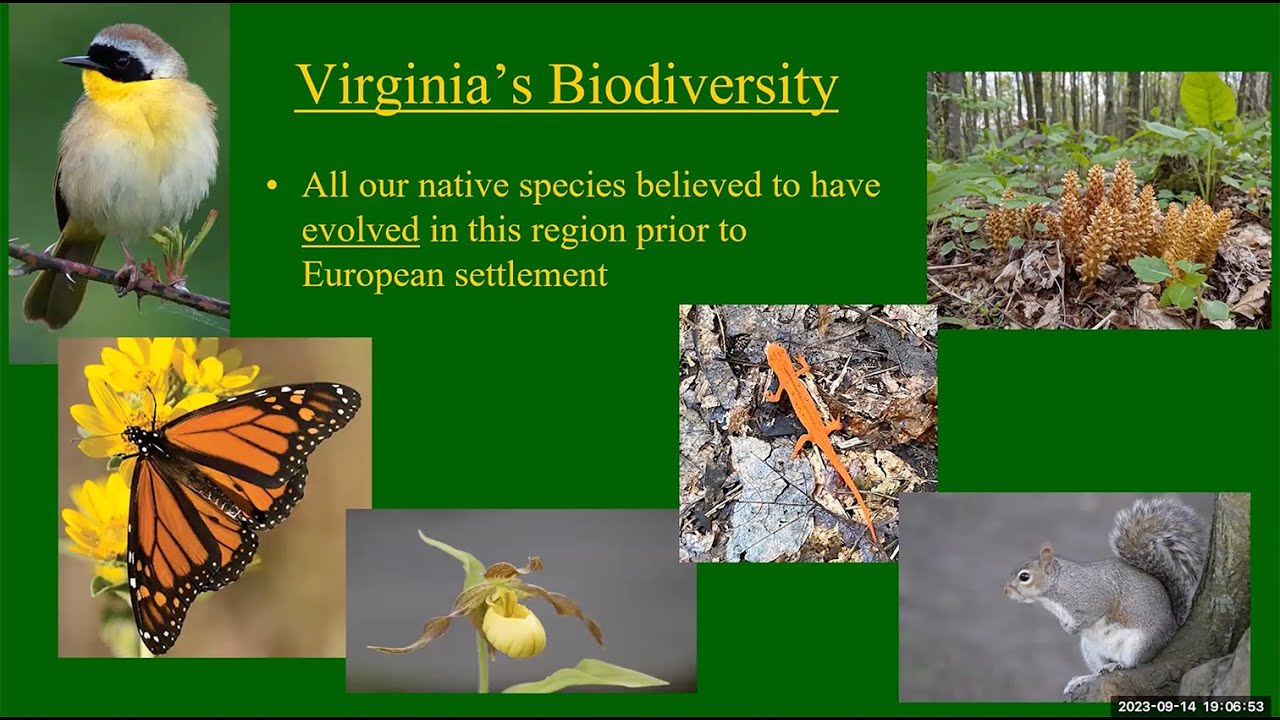 Virginia's Biodiversity

• All our native species believed to have evolved in this region prior to European settlement

2023-09-14 19:06:53